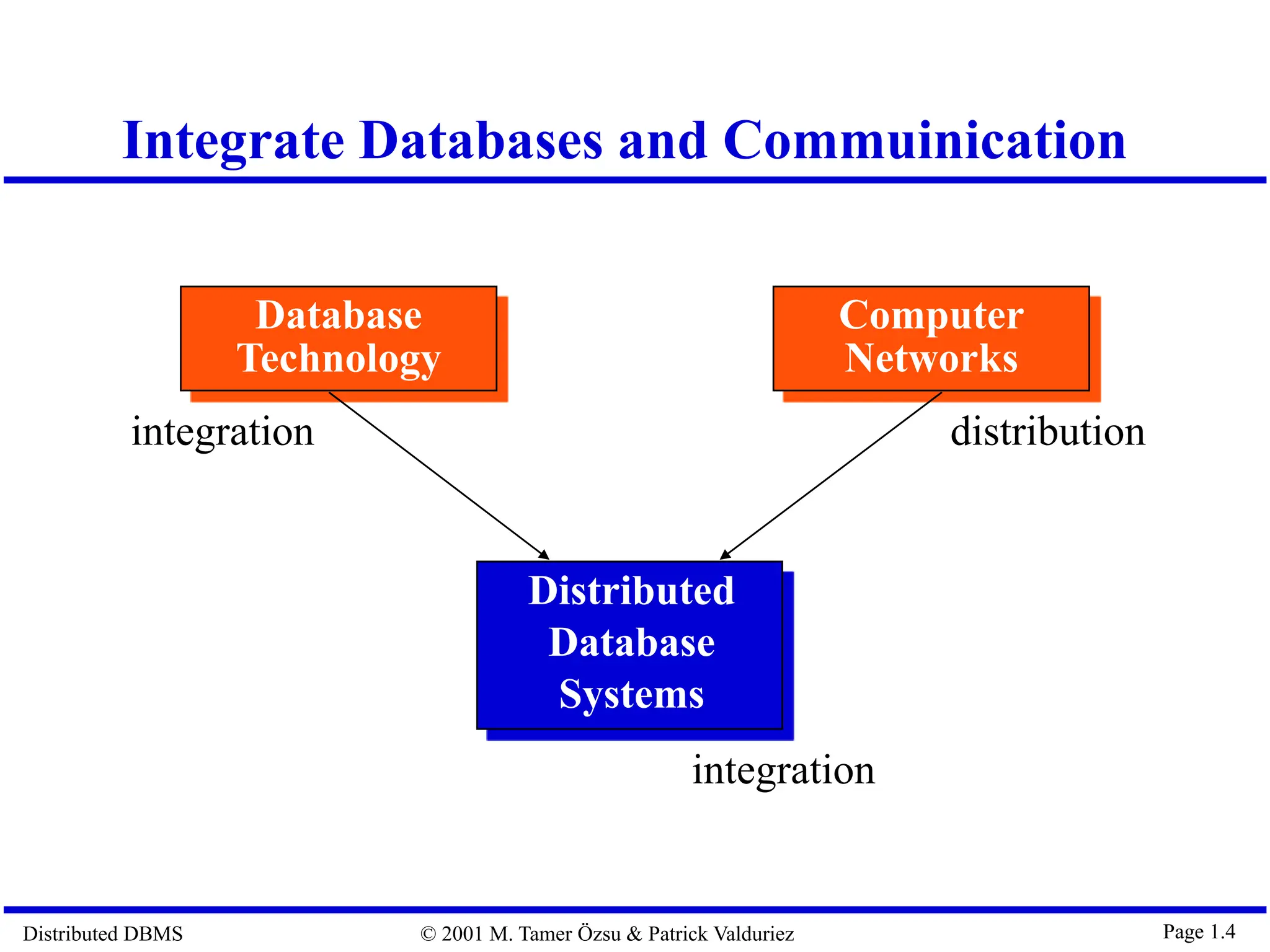 Integrate Databases and Commuinication

Database Technology

Computer Networks

integration

distribution

Distributed Database Systems

integration

Distributed DBMS

© 2001 M. Tamer Özsu & Patrick Valduriez

Page 1.4